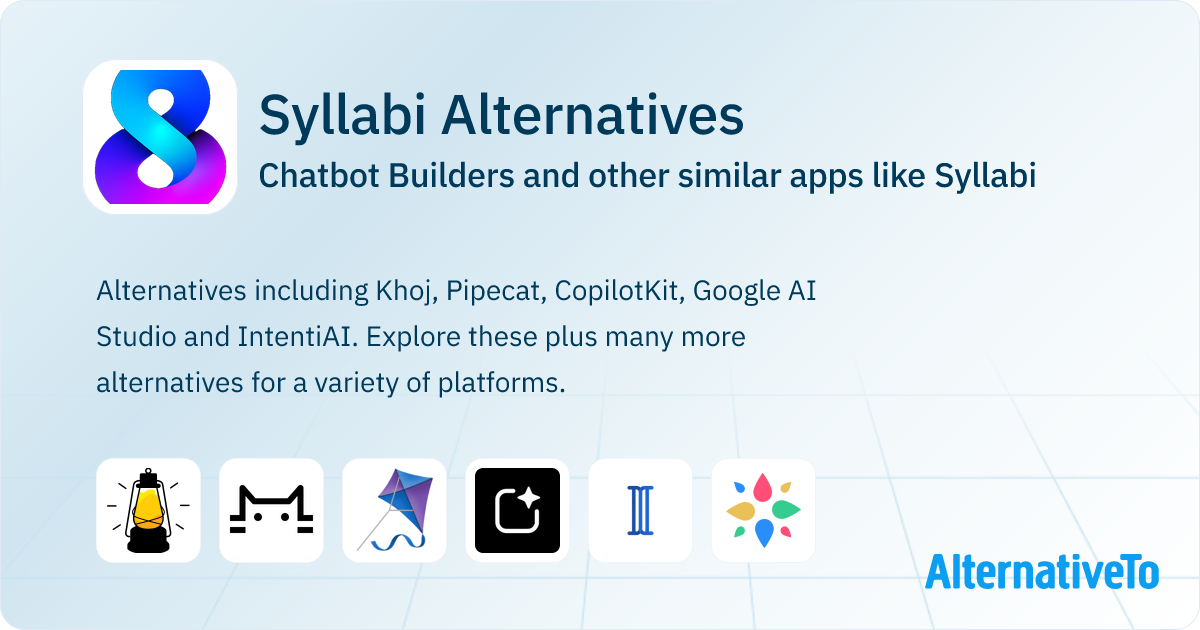 Syllabi Alternatives

Chatbot Builders and other similar apps like Syllabi

Alternatives including Khoj, Pipecat, CopilotKit, Google AI Studio and IntentiAI. Explore these plus many more alternatives for a variety of platforms.

AlternativeTo